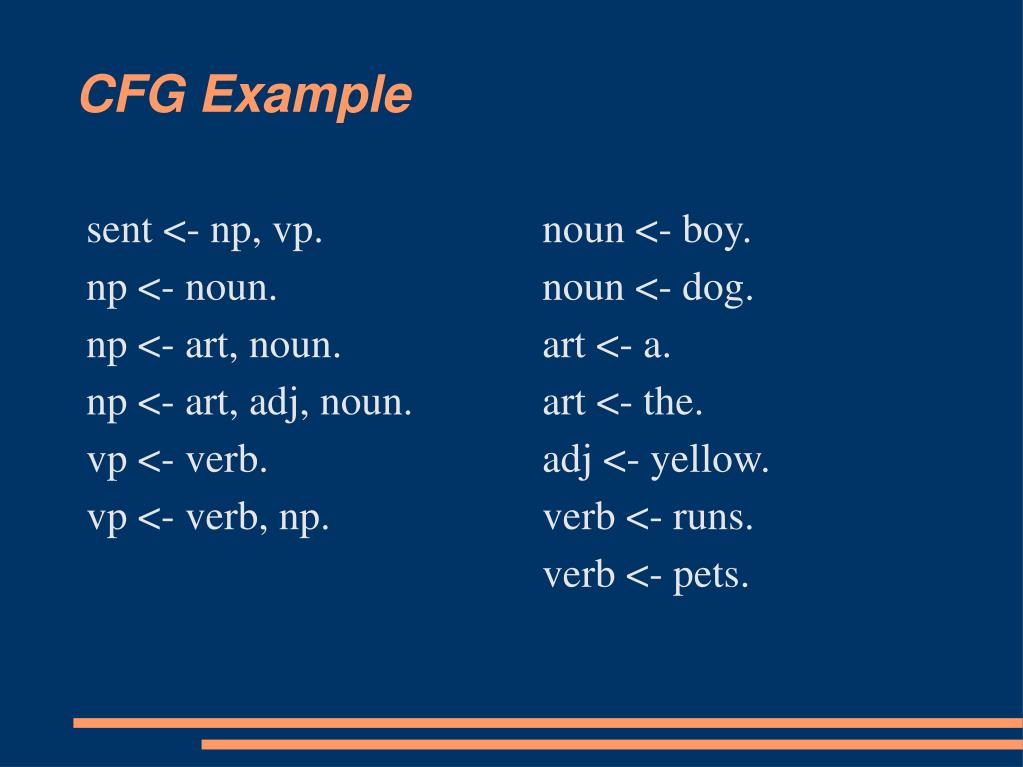 CFG Example

sent <- np, vp.
np <- noun.
np <- art, noun.
np <- art, adj, noun.
vp <- verb.
vp <- verb, np.

noun <- boy.
noun <- dog.
art <- a.
art <- the.
adj <- yellow.
verb <- runs.
verb <- pets.